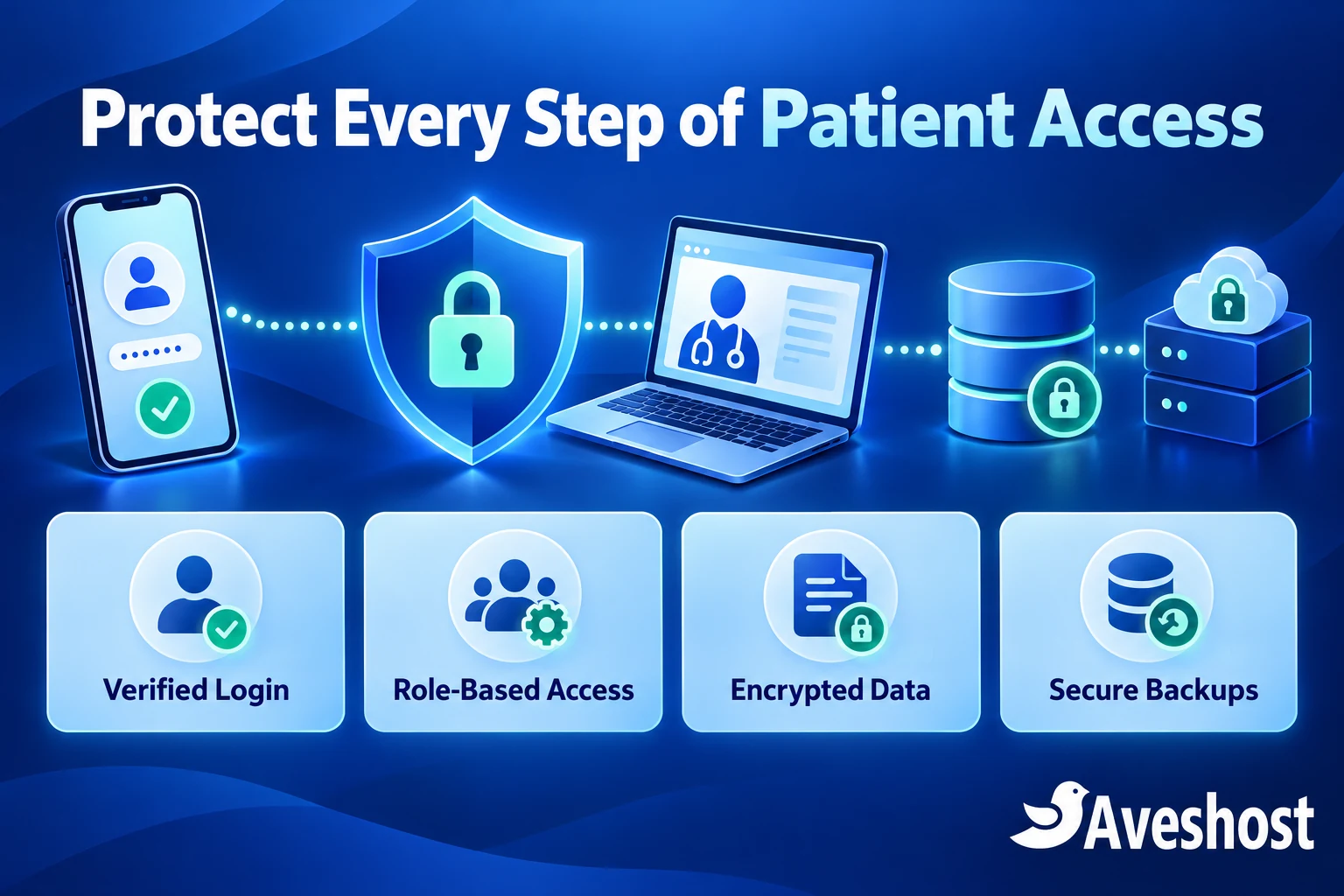 Protect Every Step of Patient Access

Verified Login

Role-Based Access

Encrypted Data

Secure Backups

Aveshost